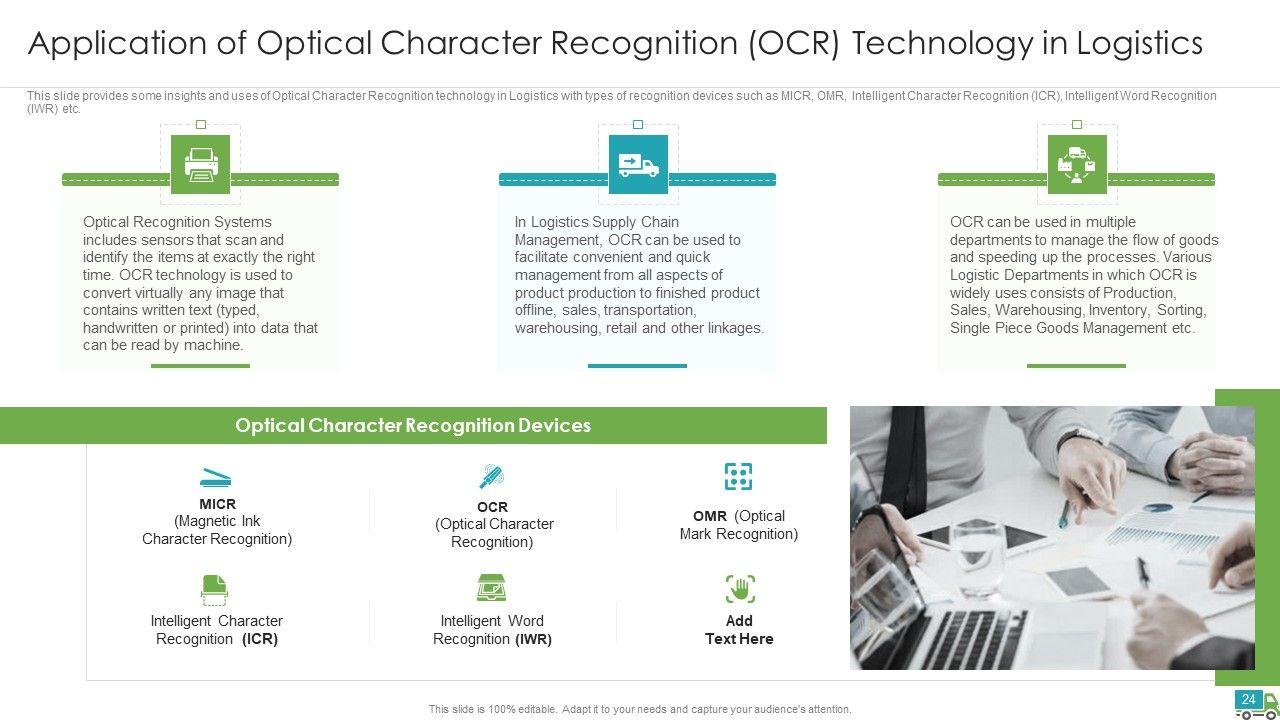 Application of Optical Character Recognition (OCR) Technology in Logistics

This slide provides some insights and uses of Optical Character Recognition technology in Logistics with types of recognition devices such as MICR, OMR, Intelligent Character Recognition (ICR), Intelligent Word Recognition (IWR) etc.

Optical Recognition Systems includes sensors that scan and identify the items at exactly the right time. OCR technology is used to convert virtually any image that contains written text (typed, handwritten or printed) into data that can be read by machine.

In Logistics Supply Chain Management, OCR can be used to facilitate convenient and quick management from all aspects of product production to finished product offline, sales, transportation, warehousing, retail and other linkages.

OCR can be used in multiple departments to manage the flow of goods and speeding up the processes. Various Logistic Departments in which OCR is widely uses consists of Production, Sales, Warehousing, Inventory, Sorting, Single Piece Goods Management etc.

Optical Character Recognition Devices

MICR (Magnetic Ink Character Recognition)

OCR (Optical Character Recognition)

OMR (Optical Mark Recognition)

Intelligent Character Recognition (ICR)

Intelligent Word Recognition (IWR)

Add Text Here

This slide is 100% editable. Adapt it to your needs and capture your audience's attention.

24